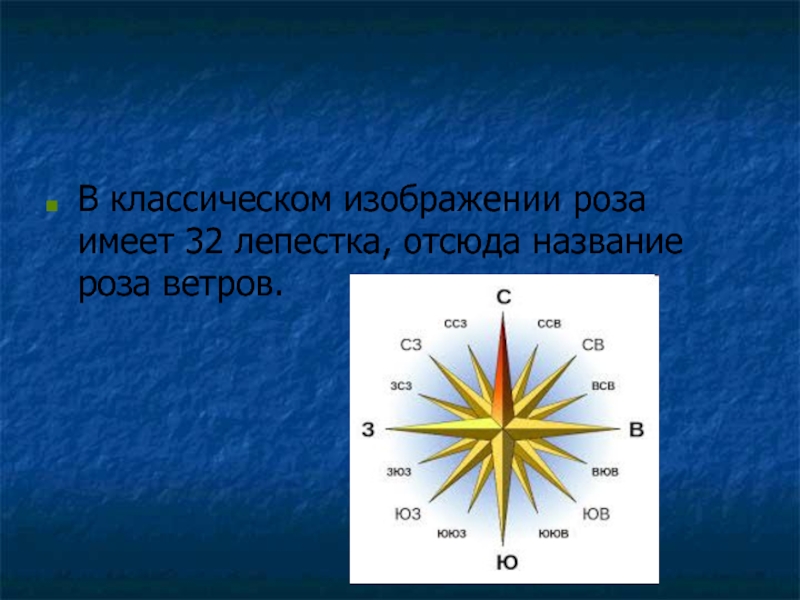 В классическом изображении роза имеет 32 лепестка, отсюда название роза ветров.

С
ССЗ
ССВ
СЗ
СВ
ЗСЗ
ВСВ
З
В
ЗЮЗ
ВЮВ
ЮЗ
ЮВ
ЮЮЗ
ЮЮВ
Ю